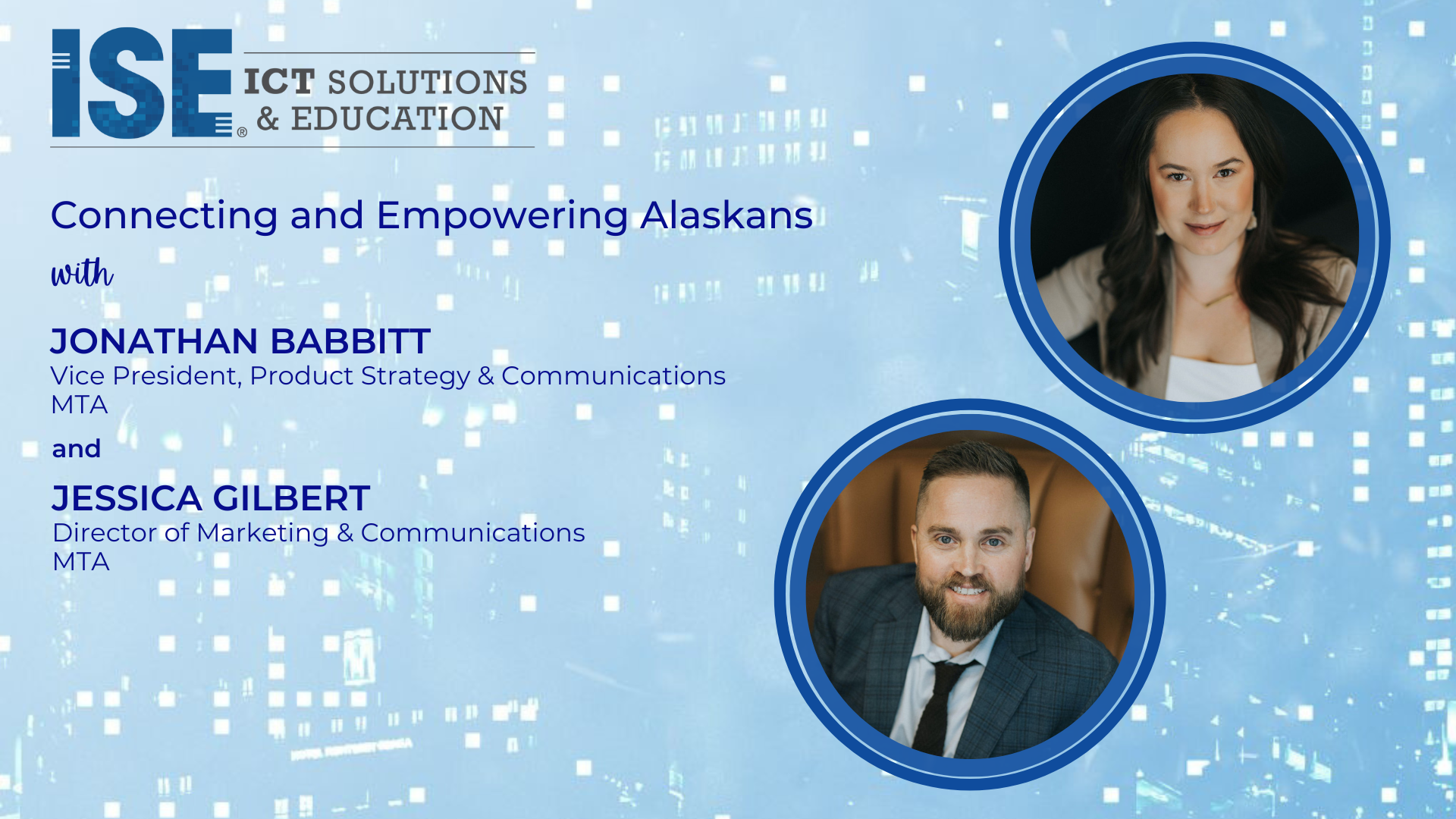 ISE® ICT SOLUTIONS & EDUCATION

Connecting and Empowering Alaskans

with

JONATHAN BABBITT
Vice President, Product Strategy & Communications
MTA

and

JESSICA GILBERT
Director of Marketing & Communications
MTA